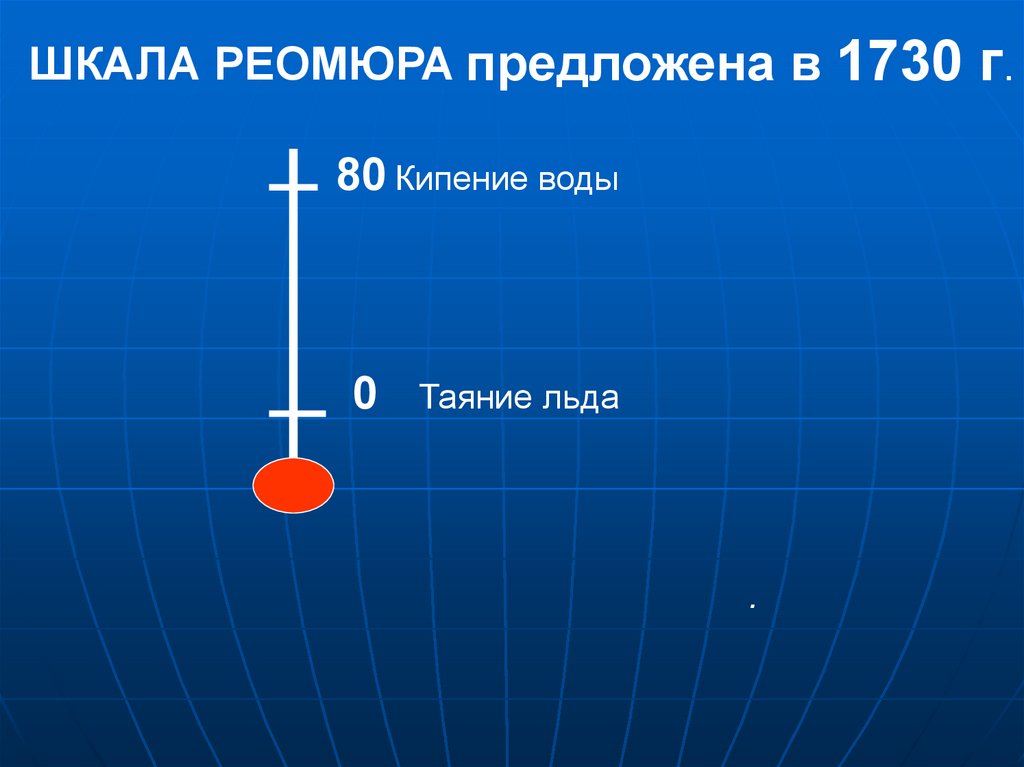 ШКАЛА РЕОМЮРА предложена в 1730 г.

80 Кипение воды

0 Таяние льда

.